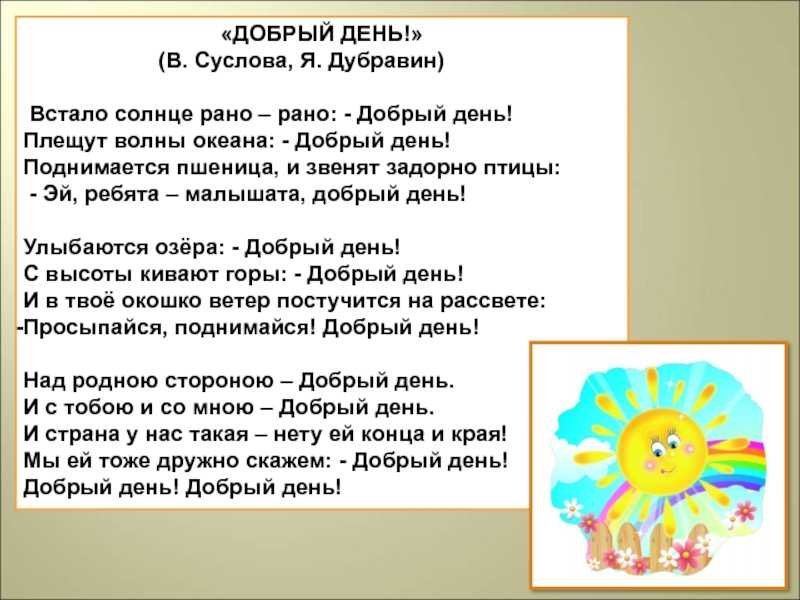 «ДОБРЫЙ ДЕНЬ!»
(В. Суслова, Я. Дубравин)

Встало солнце рано – рано: - Добрый день!
Плещут волны океана: - Добрый день!
Поднимается пшеница, и звенят задорно птицы:
- Эй, ребята – малышата, добрый день!

Улыбаются озёра: - Добрый день!
С высоты кивают горы: - Добрый день!
И в твоё окошко ветер постучится на рассвете:
-Просыпайся, поднимайся! Добрый день!

Над родною стороною – Добрый день.
И с тобою и со мною – Добрый день.
И страна у нас такая – нету ей конца и края!
Мы ей тоже дружно скажем: - Добрый день!
Добрый день! Добрый день!